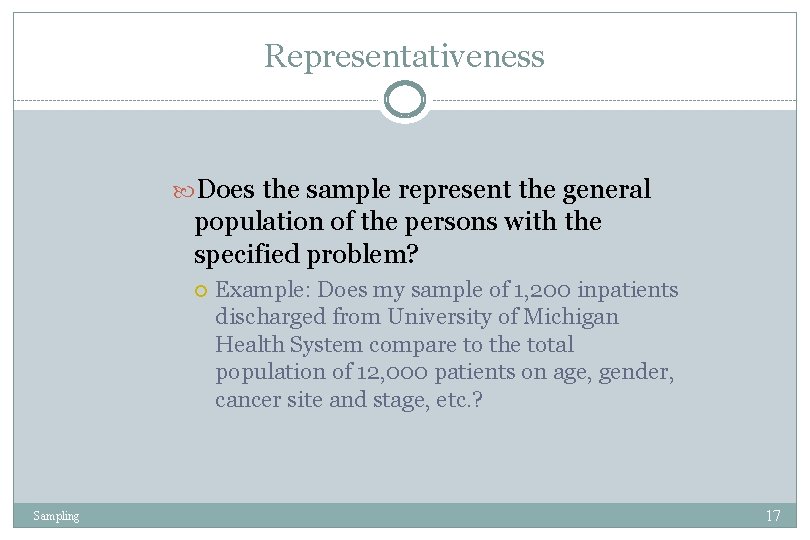 Representativeness

Does the sample represent the general population of the persons with the specified problem?

Example: Does my sample of 1,200 inpatients discharged from University of Michigan Health System compare to the total population of 12,000 patients on age, gender, cancer site and stage, etc.?

Sampling

17